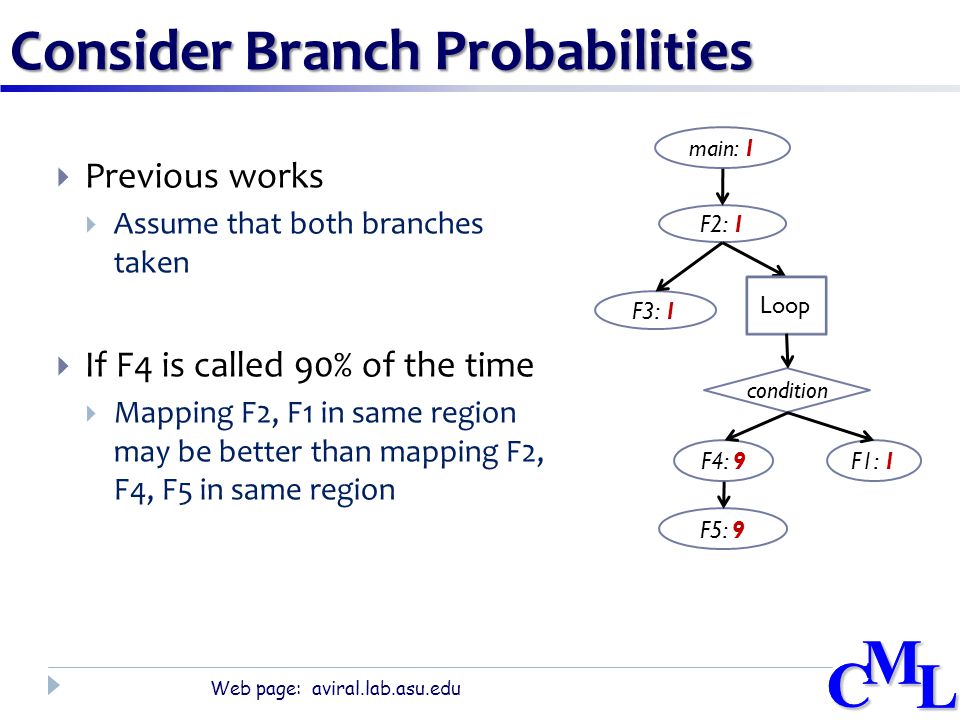 Consider Branch Probabilities

Previous works

Assume that both branches taken

If F4 is called 90% of the time

Mapping F2, F1 in same region may be better than mapping F2, F4, F5 in same region

main: 1

F2: 1

F3: 1

Loop

condition

F4: 9

F1: 1

F5: 9

Web page: aviral.lab.asu.edu

CML